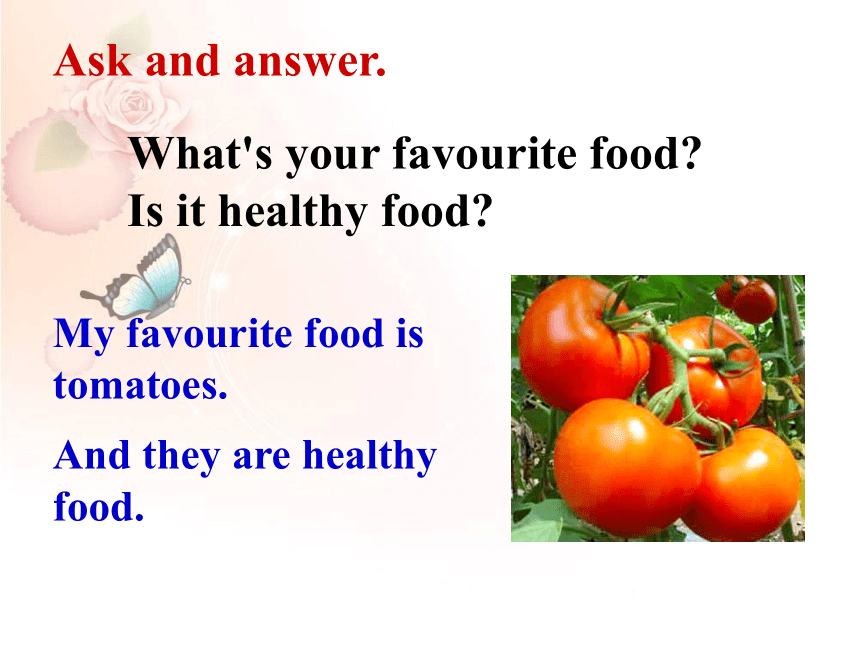 Ask and answer.

What's your favourite food?
Is it healthy food?

My favourite food is tomatoes.

And they are healthy food.